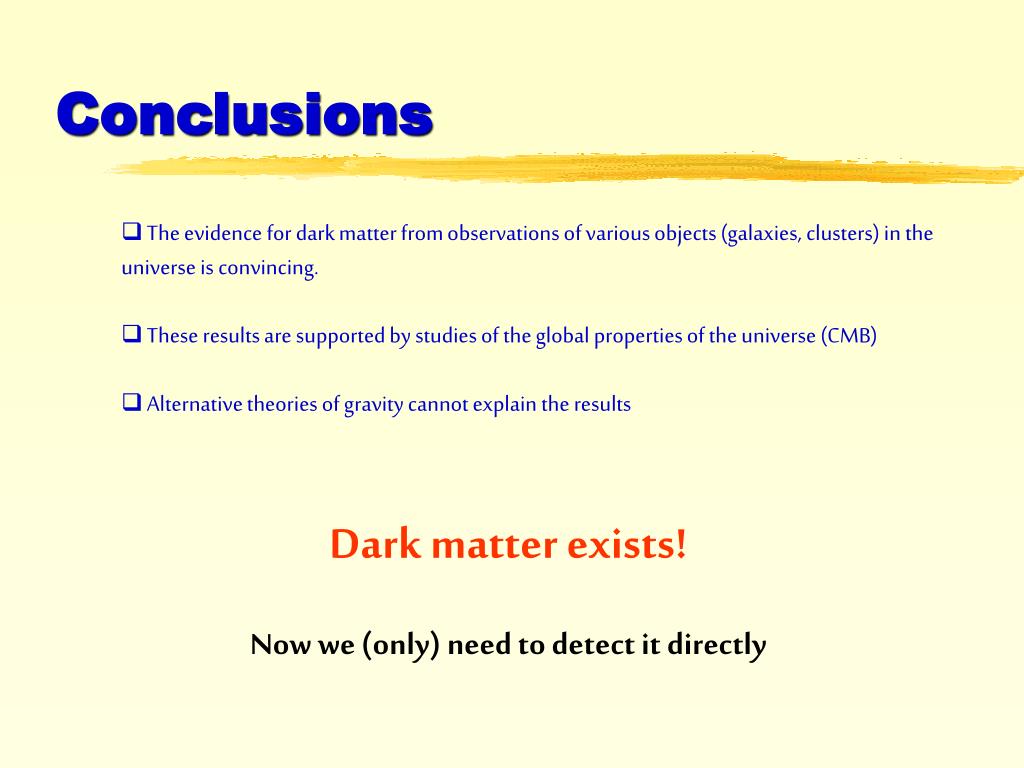 Conclusions

❑ The evidence for dark matter from observations of various objects (galaxies, clusters) in the universe is convincing.

❑ These results are supported by studies of the global properties of the universe (CMB)

❑ Alternative theories of gravity cannot explain the results

Dark matter exists!

Now we (only) need to detect it directly